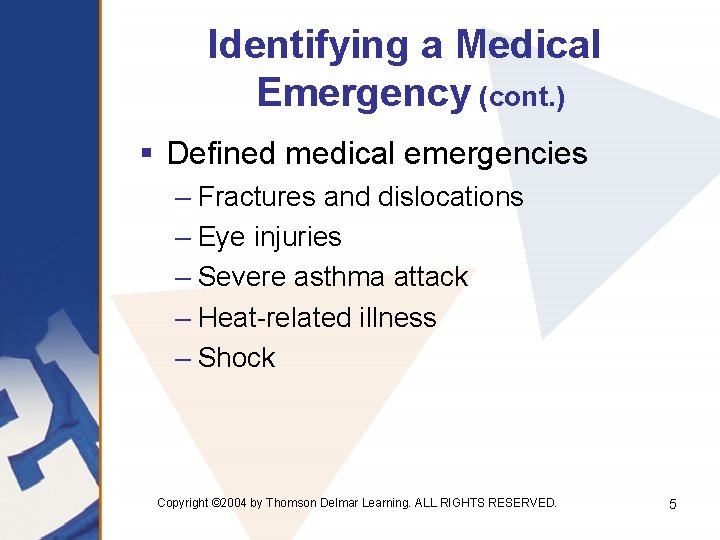 Identifying a Medical Emergency (cont.)

▪ Defined medical emergencies
– Fractures and dislocations
– Eye injuries
– Severe asthma attack
– Heat-related illness
– Shock

Copyright ©2004 by Thomson Delmar Learning. ALL RIGHTS RESERVED.

5